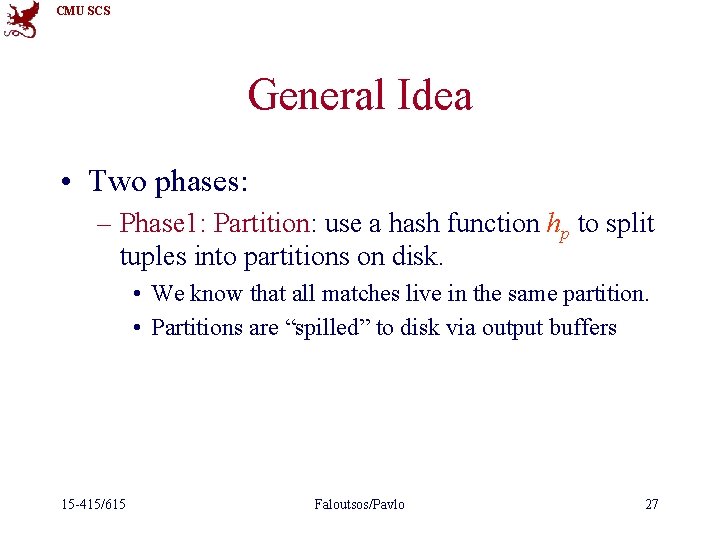 CMU SCS

General Idea

• Two phases:
– Phase1: Partition: use a hash function $h_p$ to split tuples into partitions on disk.
• We know that all matches live in the same partition.
• Partitions are “spilled” to disk via output buffers

15-415/615 Faloutsos/Pavlo 27